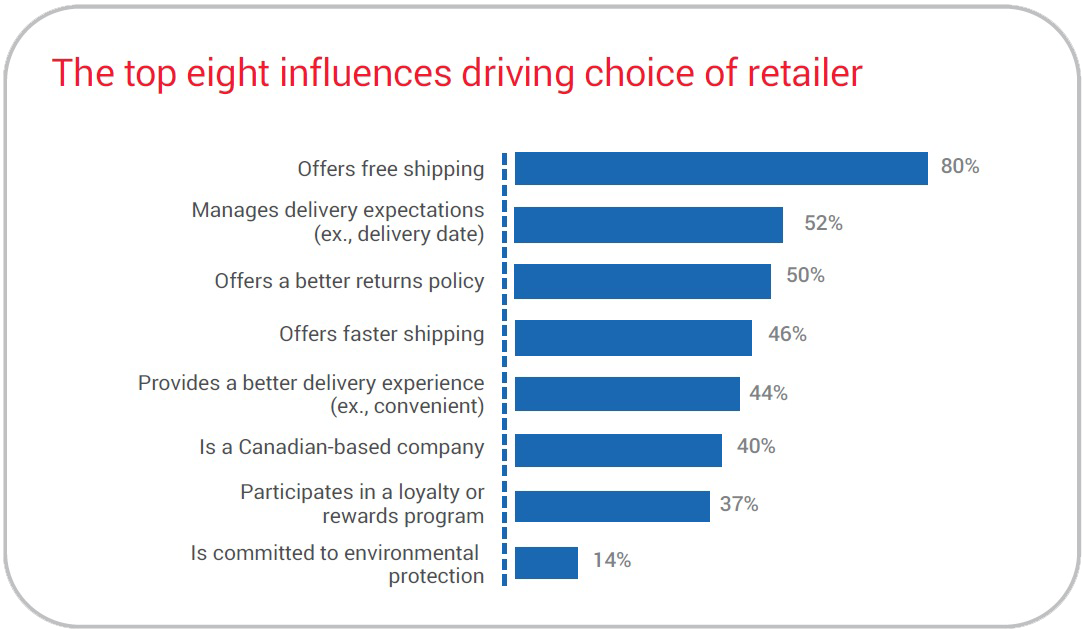 The top eight influences driving choice of retailer

Offers free shipping 80%

Manages delivery expectations (ex., delivery date) 52%

Offers a better returns policy 50%

Offers faster shipping 46%

Provides a better delivery experience (ex., convenient) 44%

Is a Canadian-based company 40%

Participates in a loyalty or rewards program 37%

Is committed to environmental protection 14%